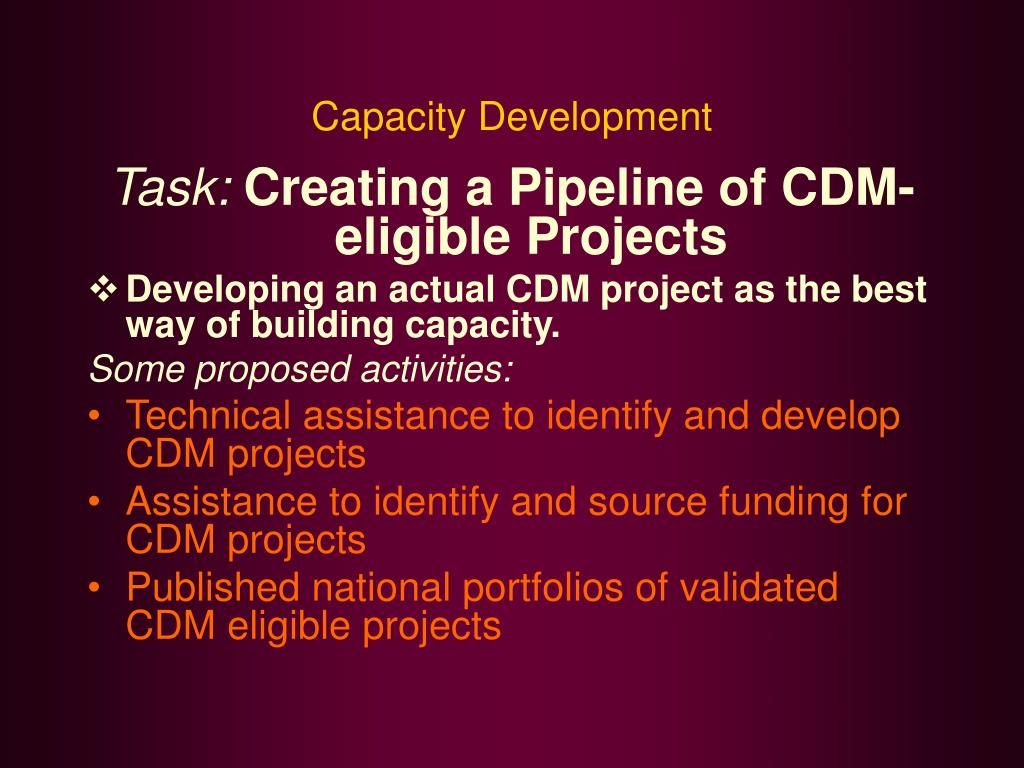 Capacity Development

Task: Creating a Pipeline of CDM-eligible Projects

❖ Developing an actual CDM project as the best way of building capacity.

Some proposed activities:

• Technical assistance to identify and develop CDM projects
• Assistance to identify and source funding for CDM projects
• Published national portfolios of validated CDM eligible projects